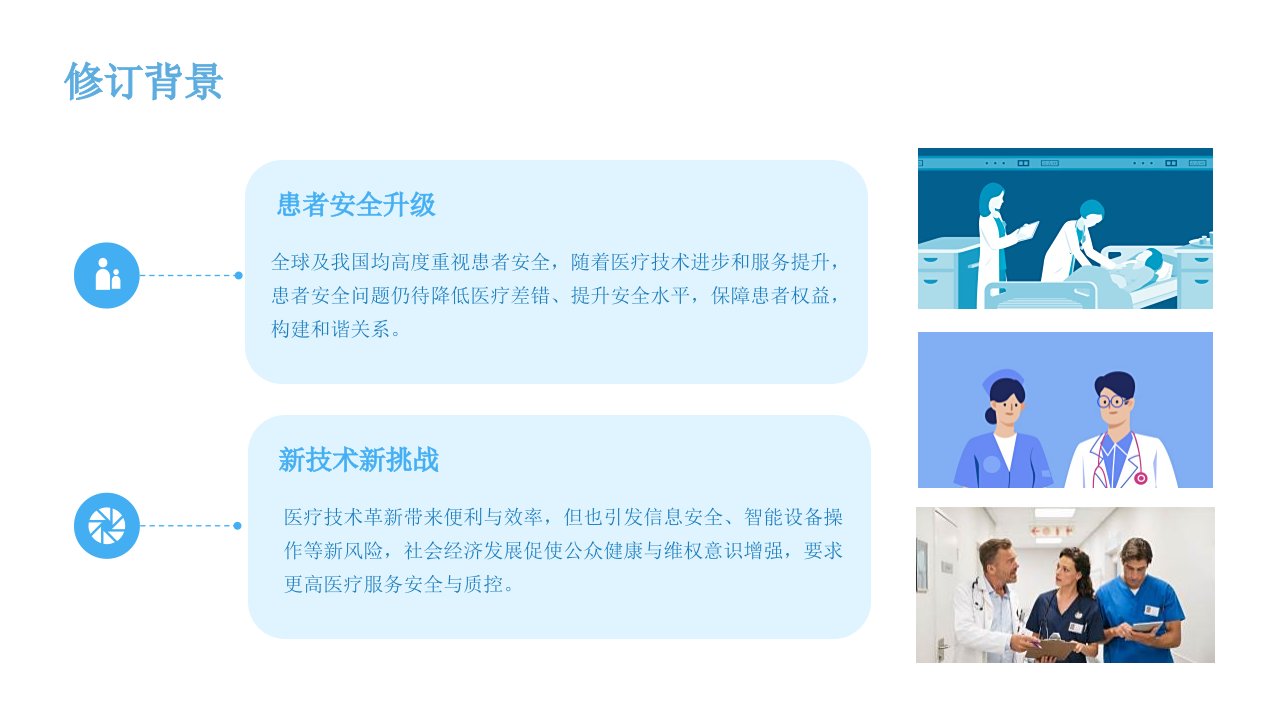 修订背景

患者安全升级

全球及我国均高度重视患者安全，随着医疗技术进步和服务提升，患者安全问题仍待降低医疗差错、提升安全水平，保障患者权益，构建和谐关系。

新技术新挑战

医疗技术革新带来便利与效率，但也引发信息安全、智能设备操作等新风险，社会经济发展促使公众健康与维权意识增强，要求更高医疗服务安全与质控。